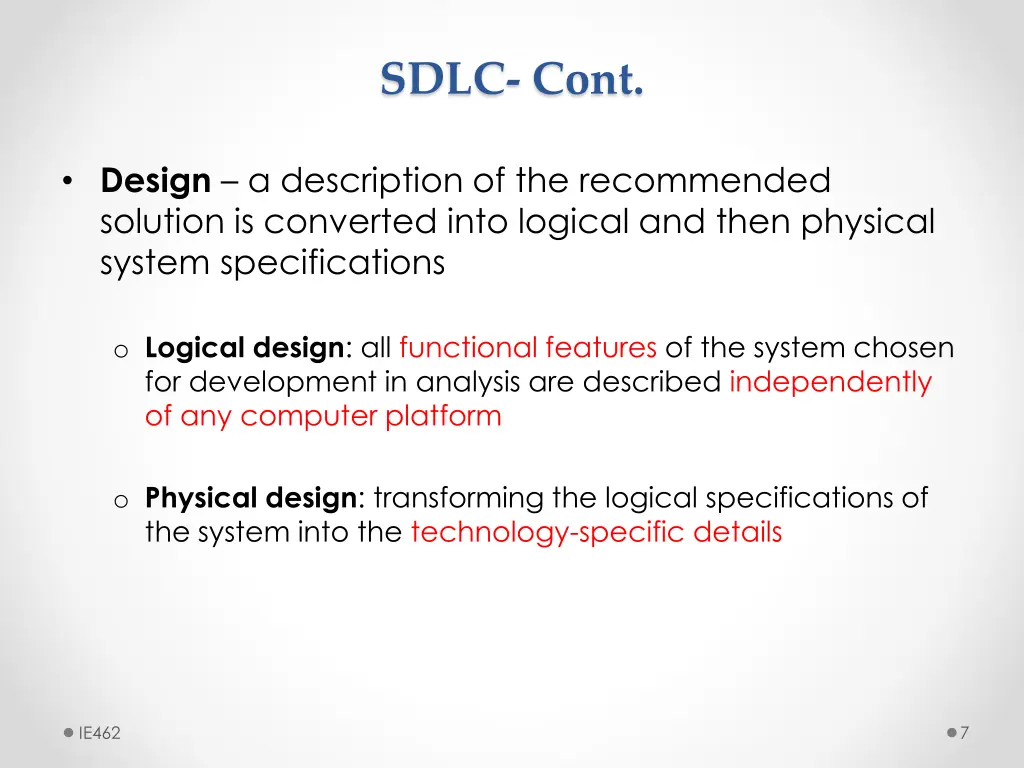 SDLC- Cont.

• Design – a description of the recommended solution is converted into logical and then physical system specifications

o Logical design: all functional features of the system chosen for development in analysis are described independently of any computer platform

o Physical design: transforming the logical specifications of the system into the technology-specific details

IE462

7